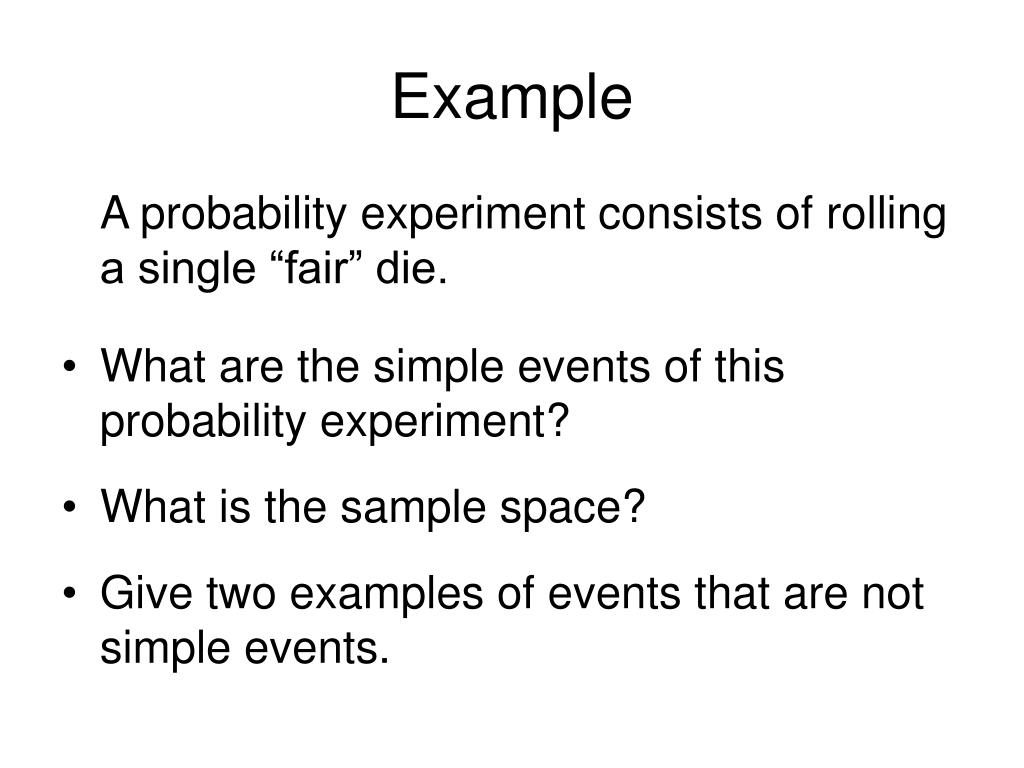 Example

A probability experiment consists of rolling a single “fair” die.

• What are the simple events of this probability experiment?

• What is the sample space?

• Give two examples of events that are not simple events.